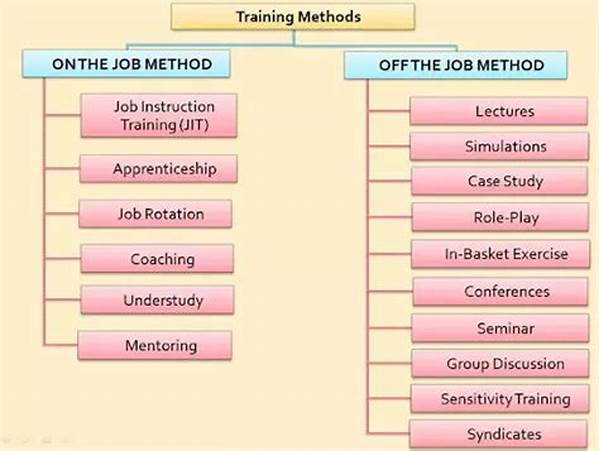 Training Methods

ON THE JOB METHOD

Job Instruction Training (JIT)

Apprenticeship

Job Rotation

Coaching

Understudy

Mentoring

OFF THE JOB METHOD

Lectures

Simulations

Case Study

Role-Play

In-Basket Exercise

Conferences

Seminar

Group Discussion

Sensitivity Training

Syndicates